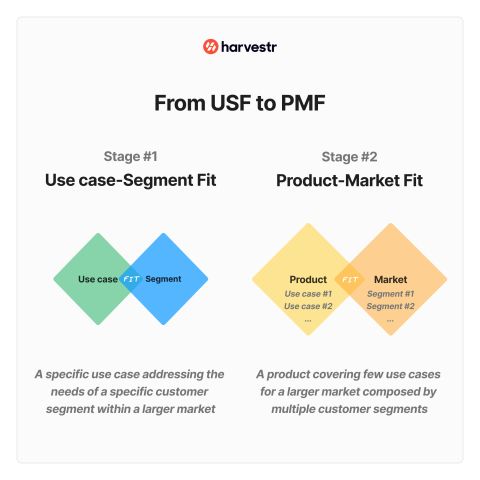 harvestr

From USF to PMF

Stage #1
Use case-Segment Fit

Use case FIT Segment

A specific use case addressing the needs of a specific customer segment within a larger market

Stage #2
Product-Market Fit

Product
Use case #1
Use case #2
...

FIT

Market
Segment #1
Segment #2
...

A product covering few use cases for a larger market composed by multiple customer segments